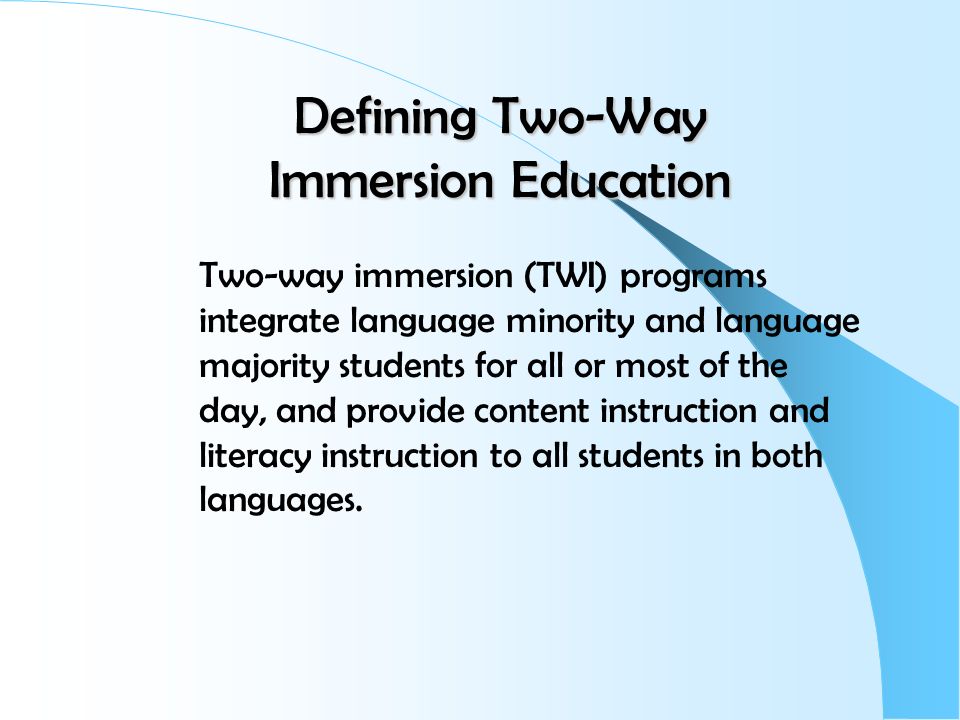 Defining Two-Way Immersion Education

Two-way immersion (TWI) programs integrate language minority and language majority students for all or most of the day, and provide content instruction and literacy instruction to all students in both languages.